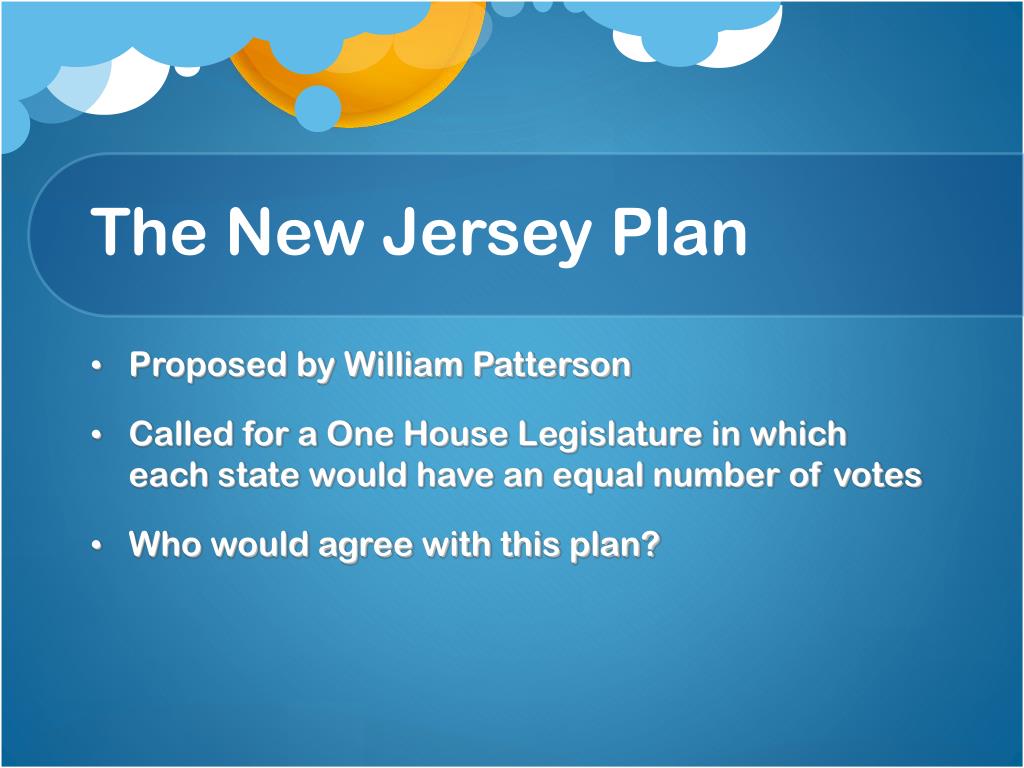 The New Jersey Plan

• Proposed by William Patterson

• Called for a One House Legislature in which each state would have an equal number of votes

• Who would agree with this plan?